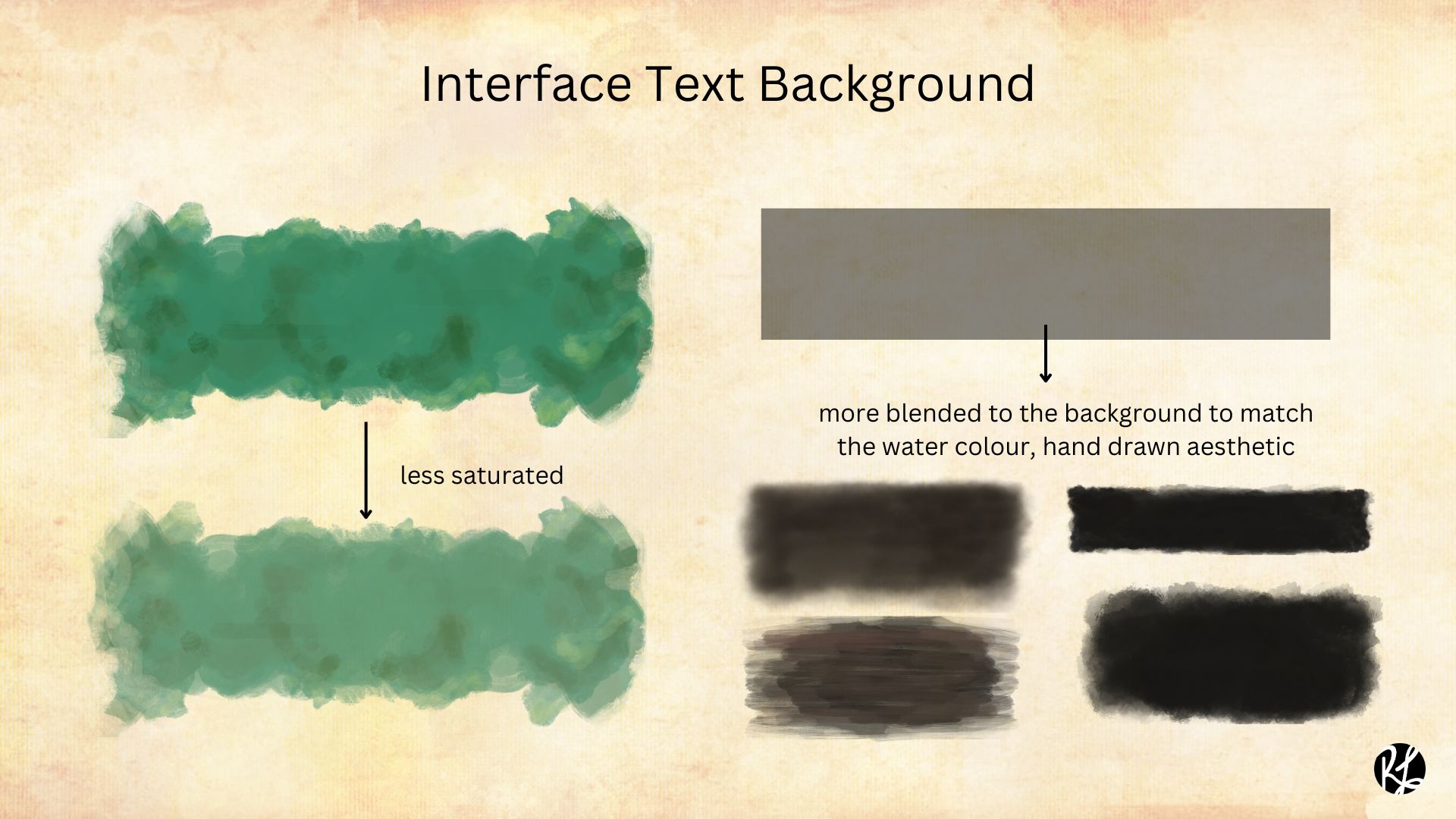 Interface Text Background

less saturated

more blended to the background to match the water colour, hand drawn aesthetic